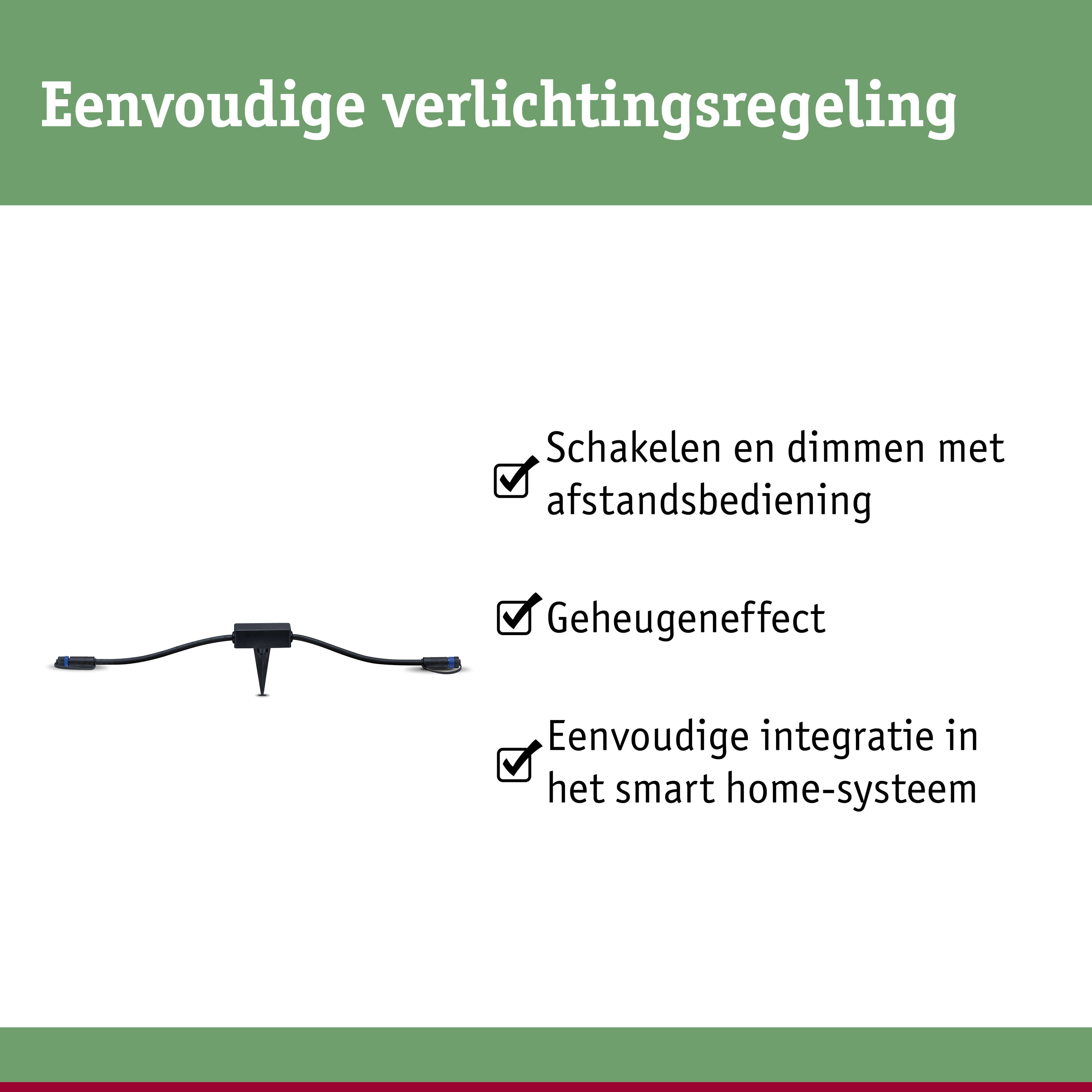 Eenvoudige verlichtingsregeling

☑ Schakelen en dimmen met afstandsbediening

☑ Geheugeneffect

☑ Eenvoudige integratie in het smart home-systeem